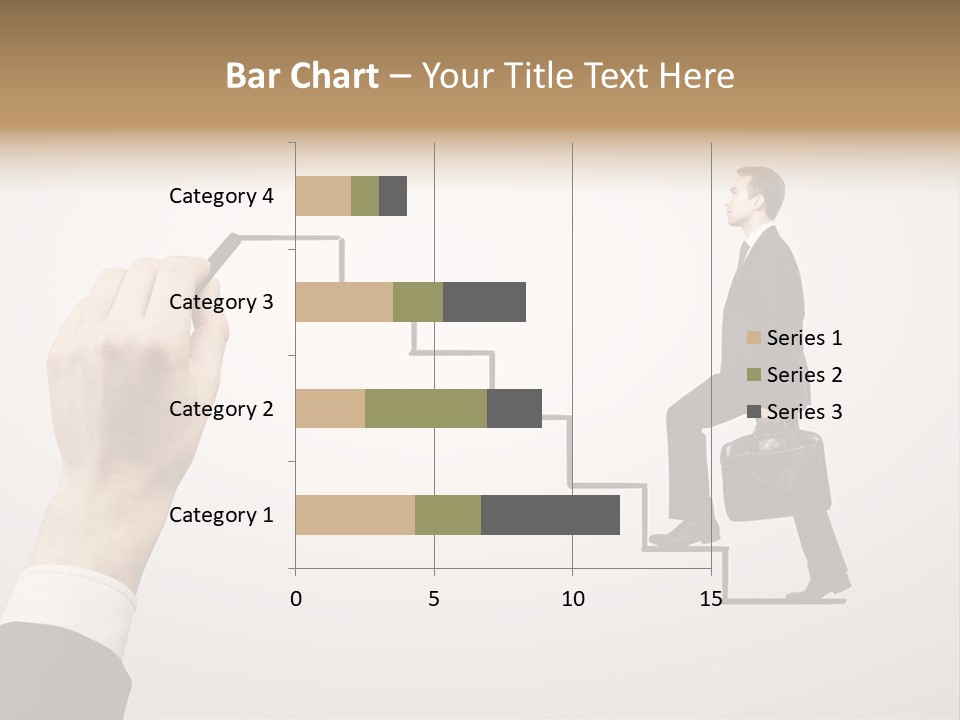 Bar Chart – Your Title Text Here

Category 4
Category 3
Category 2
Category 1

0
5
10
15

Series 1
Series 2
Series 3